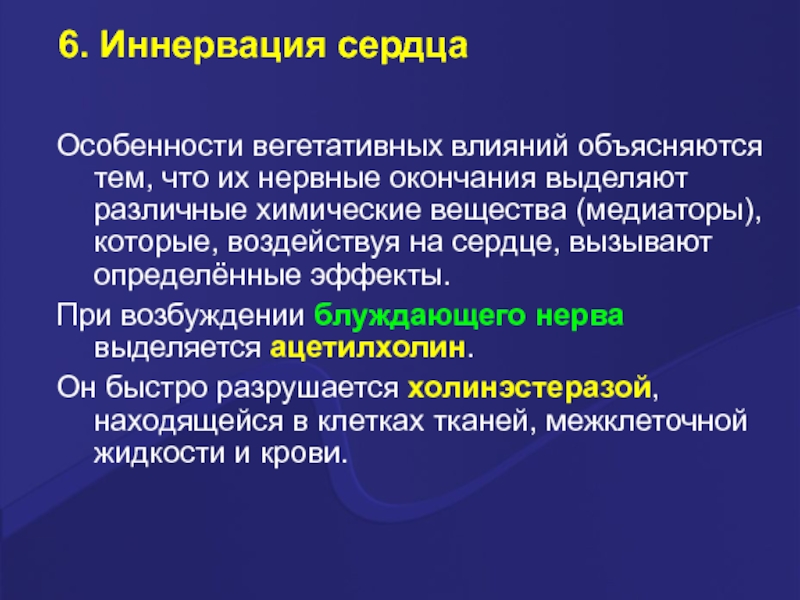 6. Иннервация сердца

Особенности вегетативных влияний объясняются тем, что их нервные окончания выделяют различные химические вещества (медиаторы), которые, воздействуя на сердце, вызывают определённые эффекты.

При возбуждении блуждающего нерва выделяется ацетилхолин.

Он быстро разрушается холинэстеразой, находящейся в клетках тканей, межклеточной жидкости и крови.